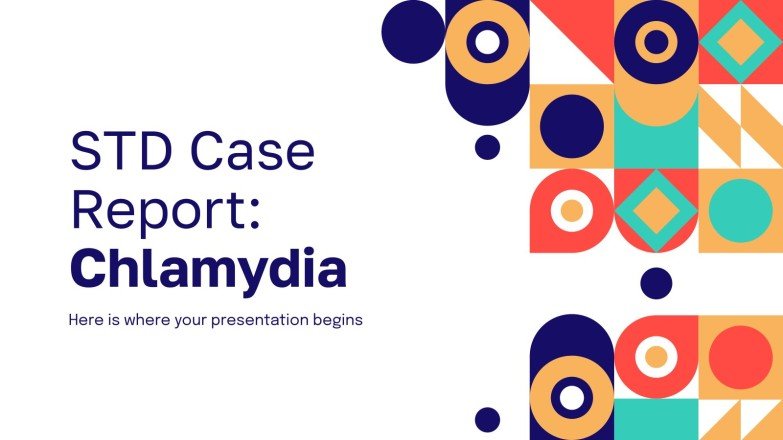 STD Case Report: Chlamydia

Here is where your presentation begins